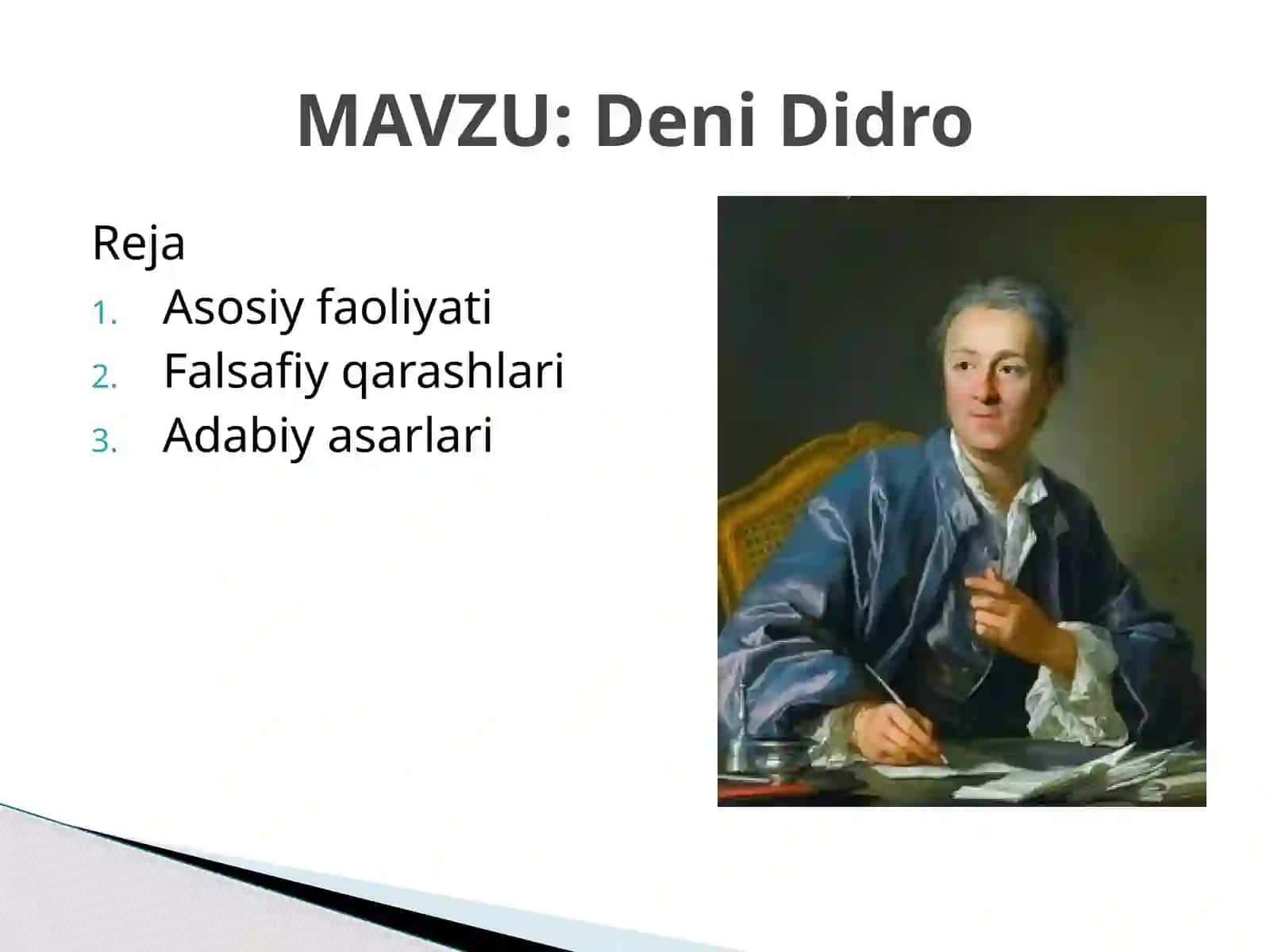 MAVZU: Deni Didro

Reja
1. Asosiy faoliyati
2. Falsafiy qarashlari
3. Adabiy asarlari